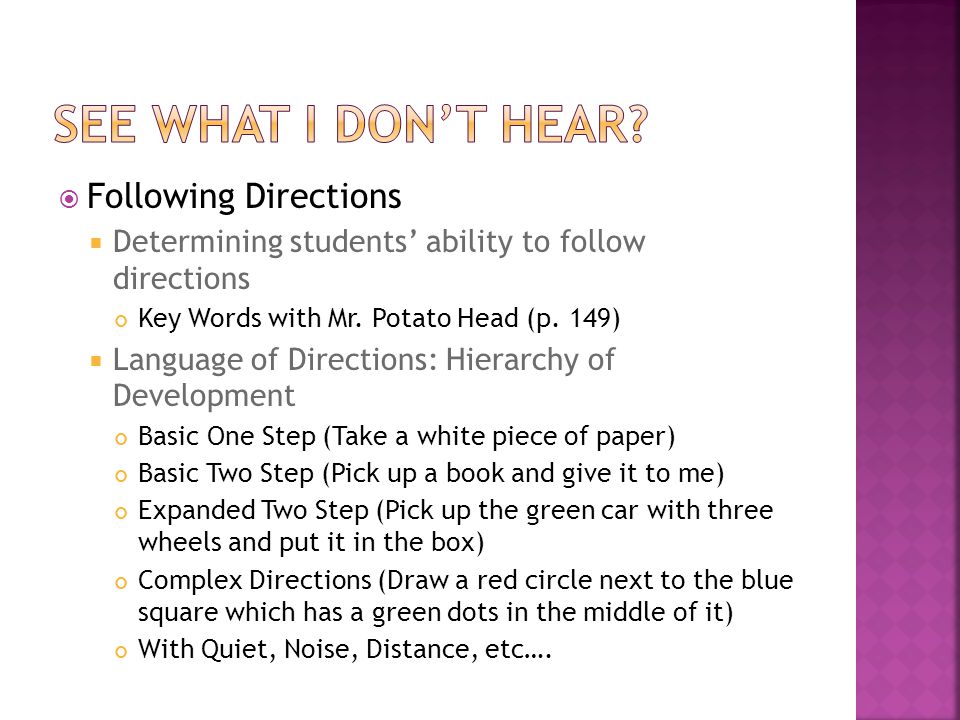 SEE WHAT I DON'T HEAR?

Following Directions

Determining students' ability to follow directions

Key Words with Mr. Potato Head (p. 149)

Language of Directions: Hierarchy of Development

Basic One Step (Take a white piece of paper)

Basic Two Step (Pick up a book and give it to me)

Expanded Two Step (Pick up the green car with three wheels and put it in the box)

Complex Directions (Draw a red circle next to the blue square which has a green dots in the middle of it)

With Quiet, Noise, Distance, etc….